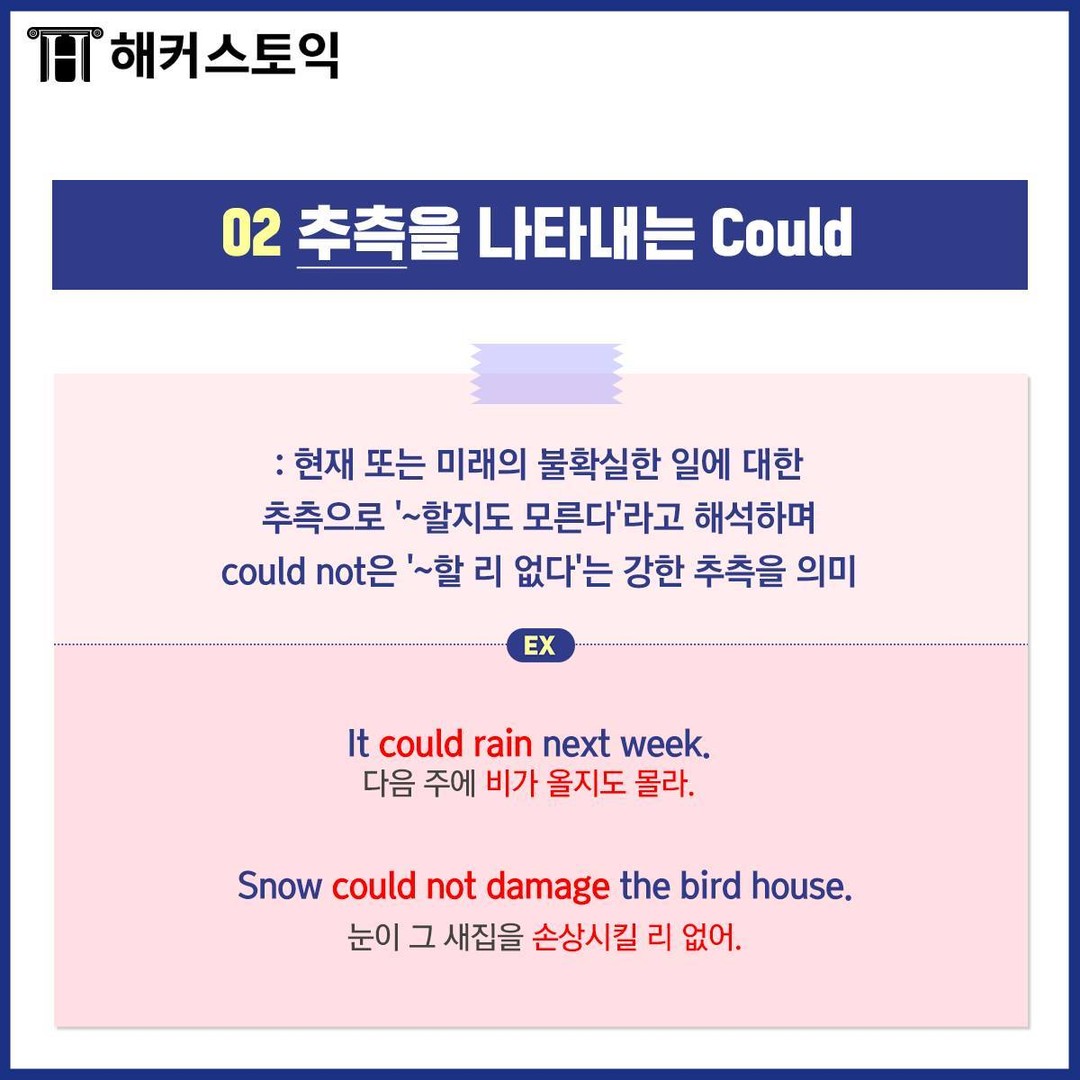 해커스토익

02 추측을 나타내는 Could

: 현재 또는 미래의 불확실한 일에 대한 추측으로 '~할지도 모른다'라고 해석하며 could not은 '~할 리 없다'는 강한 추측을 의미

EX

It could rain next week.
다음 주에 비가 올지도 몰라.

Snow could not damage the bird house.
눈이 그 새집을 손상시킬 리 없어.